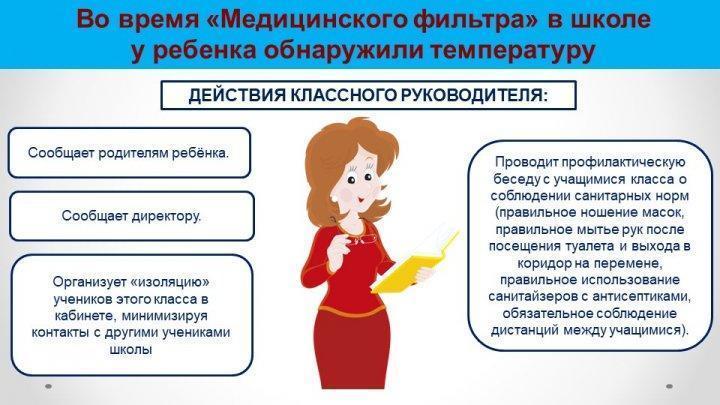 Во время «Медицинского фильтра» в школе у ребенка обнаружили температуру

ДЕЙСТВИЯ КЛАССНОГО РУКОВОДИТЕЛЯ:

Сообщает родителям ребёнка.

Сообщает директору.

Организует «изоляцию» учеников этого класса в кабинете, минимизируя контакты с другими учениками школы

Проводит профилактическую беседу с учащимися класса о соблюдении санитарных норм (правильное ношение масок, правильное мытье рук после посещения туалета и выхода в коридор на перемене, правильное использование санитайзеров с антисептиками, обязательное соблюдение дистанций между учащимися).